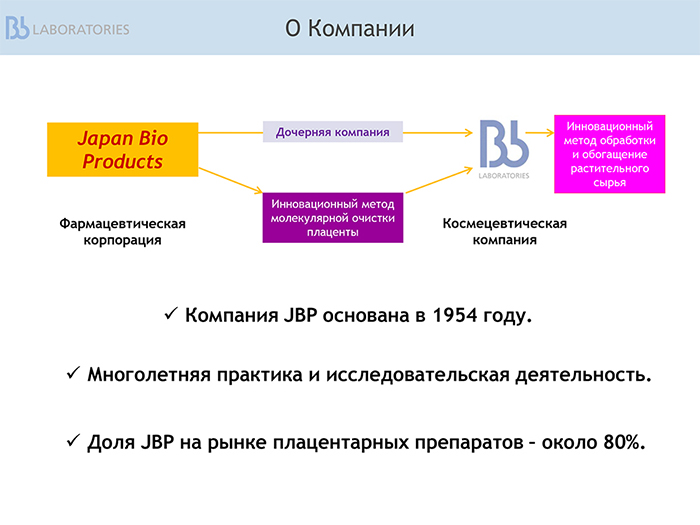 Bb LABORATORIES

О Компании

Japan Bio Products

Дочерняя компания

Bb LABORATORIES

Инновационный метод обработки и обогащение растительного сырья

Фармацевтическая корпорация

Инновационный метод молекулярной очистки плаценты

Космецевтическая компания

✓ Компания JBP основана в 1954 году.

✓ Многолетняя практика и исследовательская деятельность.

✓ Доля JBP на рынке плацентарных препаратов – около 80%.